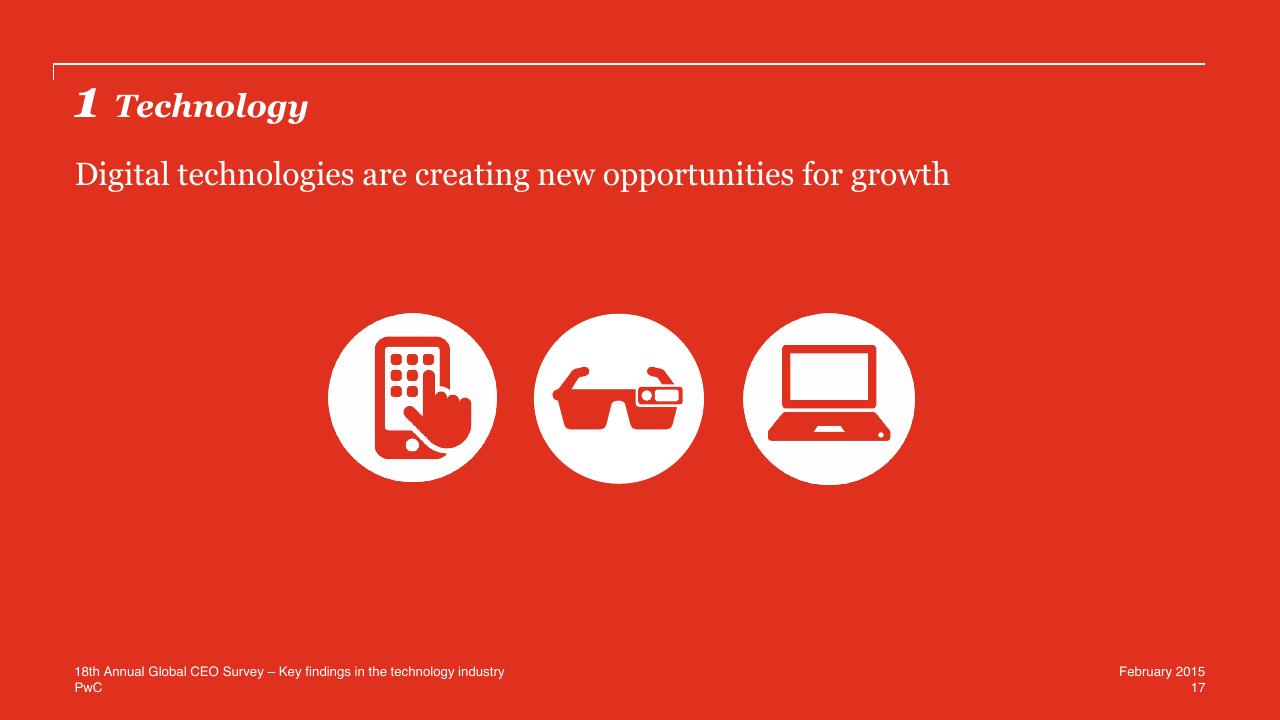 1 Technology

Digital technologies are creating new opportunities for growth

18th Annual Global CEO Survey – Key findings in the technology industry
PwC

February 2015
17